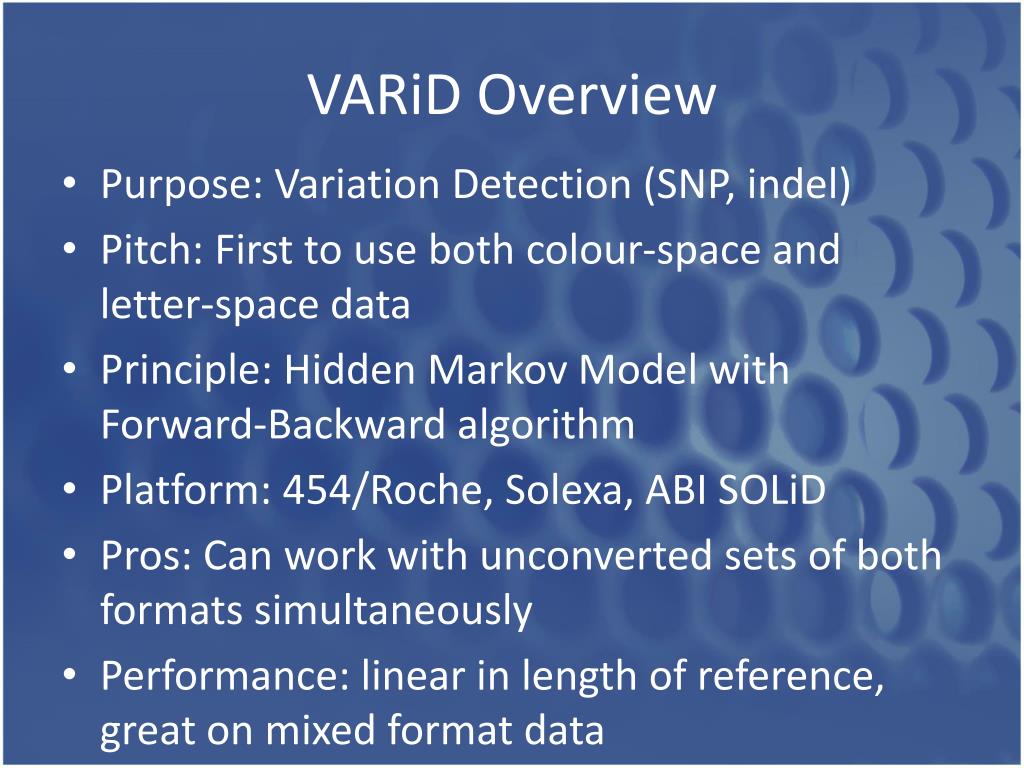 VARiD Overview

• Purpose: Variation Detection (SNP, indel)
• Pitch: First to use both colour-space and letter-space data
• Principle: Hidden Markov Model with Forward-Backward algorithm
• Platform: 454/Roche, Solexa, ABI SOLiD
• Pros: Can work with unconverted sets of both formats simultaneously
• Performance: linear in length of reference, great on mixed format data